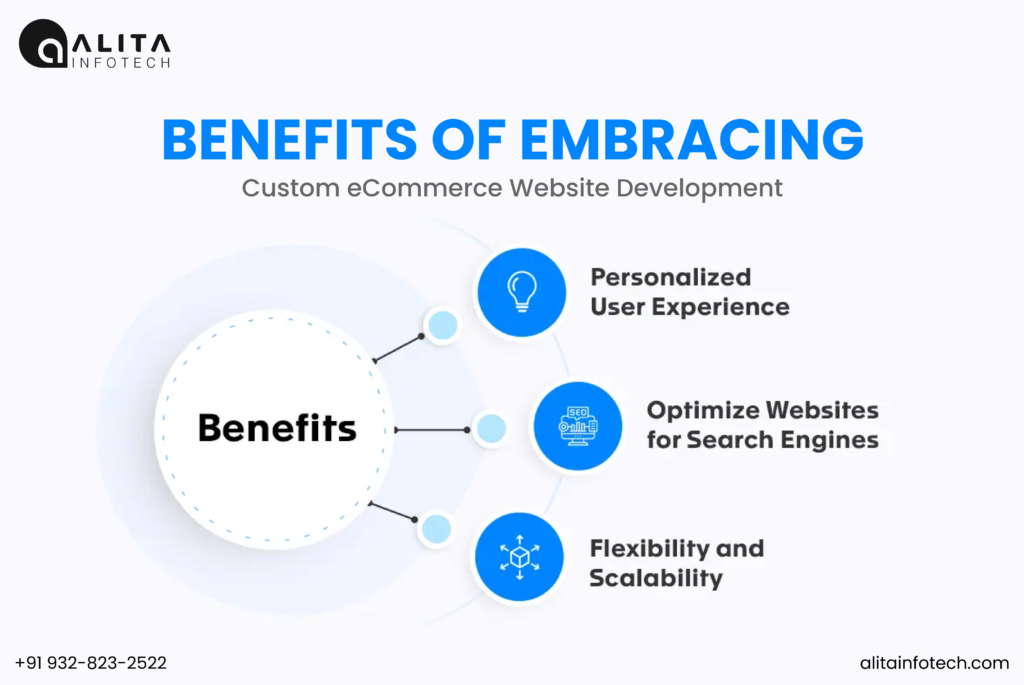 ALITA INFOTECH

BENEFITS OF EMBRACING
Custom eCommerce Website Development

Benefits

Personalized User Experience

SEO

Optimize Websites for Search Engines

Flexibility and Scalability

+91 932-823-2522

alitainfotech.com